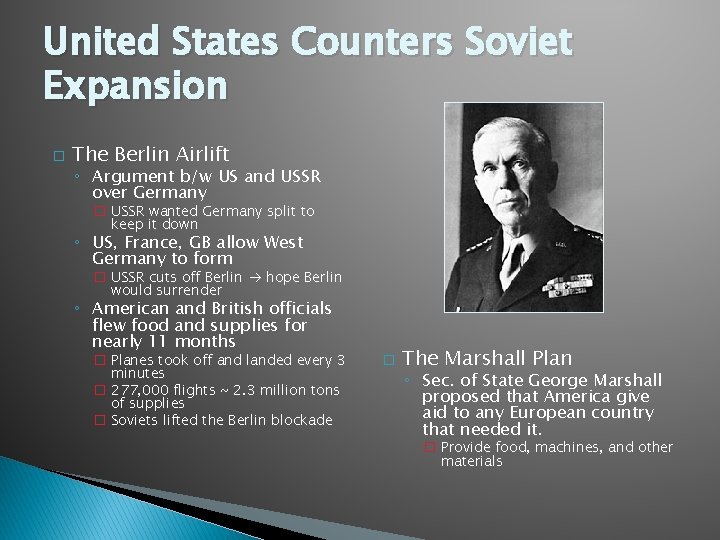 United States Counters Soviet Expansion

□ The Berlin Airlift
◦ Argument b/w US and USSR over Germany
□ USSR wanted Germany split to keep it down
◦ US, France, GB allow West Germany to form
□ USSR cuts off Berlin → hope Berlin would surrender
◦ American and British officials flew food and supplies for nearly 11 months
□ Planes took off and landed every 3 minutes
□ 277,000 flights ~ 2.3 million tons of supplies
□ Soviets lifted the Berlin blockade

□ The Marshall Plan
◦ Sec. of State George Marshall proposed that America give aid to any European country that needed it.
□ Provide food, machines, and other materials